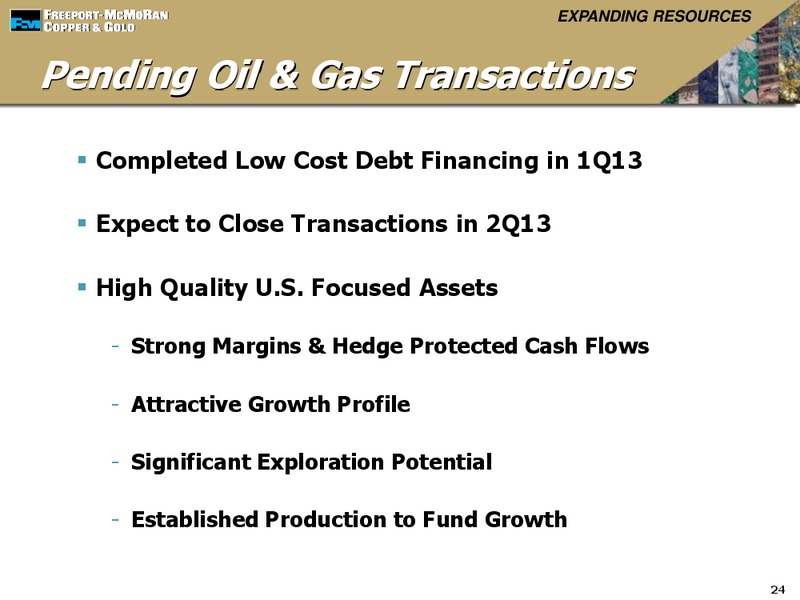 FCX FREEPORT-MCMORAN COPPER & GOLD

EXPANDING RESOURCES

Pending Oil & Gas Transactions

▪ Completed Low Cost Debt Financing in 1Q13

▪ Expect to Close Transactions in 2Q13

▪ High Quality U.S. Focused Assets

- Strong Margins & Hedge Protected Cash Flows

- Attractive Growth Profile

- Significant Exploration Potential

- Established Production to Fund Growth

24